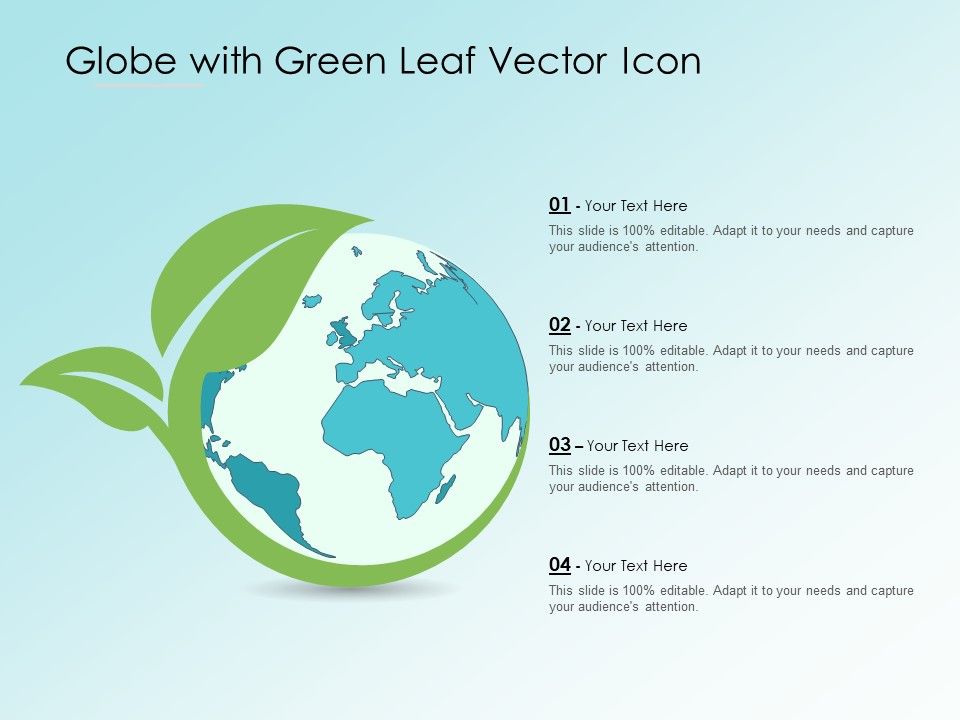 Globe with Green Leaf Vector Icon

01 - Your Text Here
This slide is 100% editable. Adapt it to your needs and capture your audience's attention.

02 - Your Text Here
This slide is 100% editable. Adapt it to your needs and capture your audience's attention.

03 – Your Text Here
This slide is 100% editable. Adapt it to your needs and capture your audience's attention.

04 - Your Text Here
This slide is 100% editable. Adapt it to your needs and capture your audience's attention.